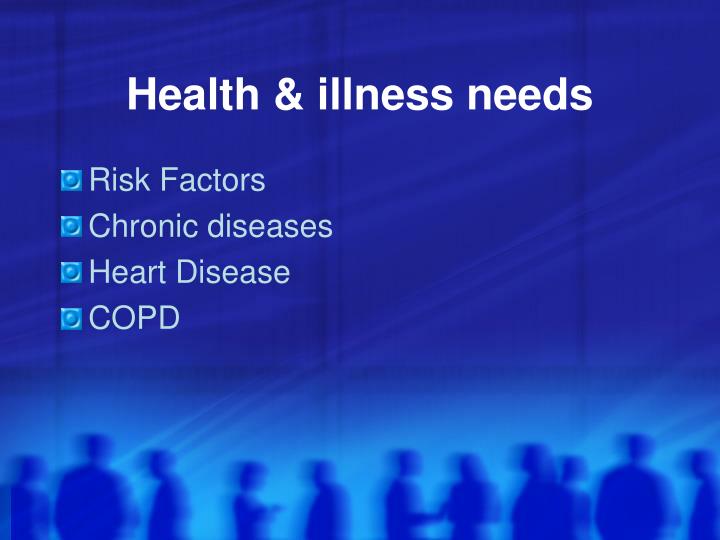 Health & illness needs

Risk Factors
Chronic diseases
Heart Disease
COPD